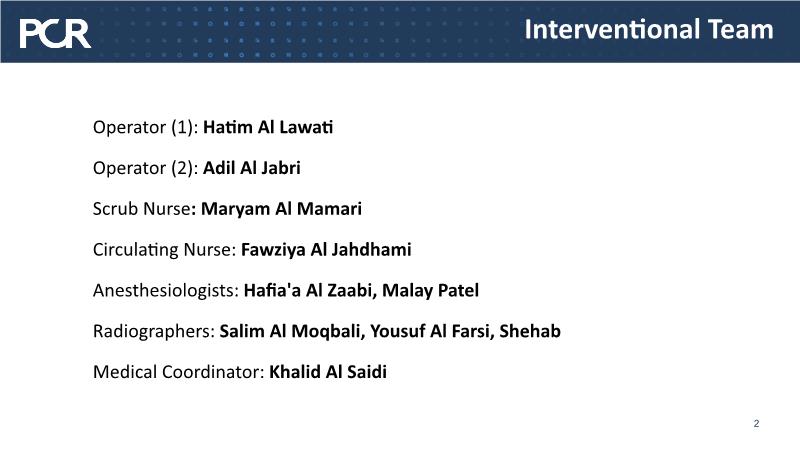 PCR

Interventional Team

Operator (1): Hatim Al Lawati

Operator (2): Adil Al Jabri

Scrub Nurse: Maryam Al Mamari

Circulating Nurse: Fawziya Al Jahdhami

Anesthesiologists: Hafia'a Al Zaabi, Malay Patel

Radiographers: Salim Al Moqbali, Yousuf Al Farsi, Shehab

Medical Coordinator: Khalid Al Saidi

2